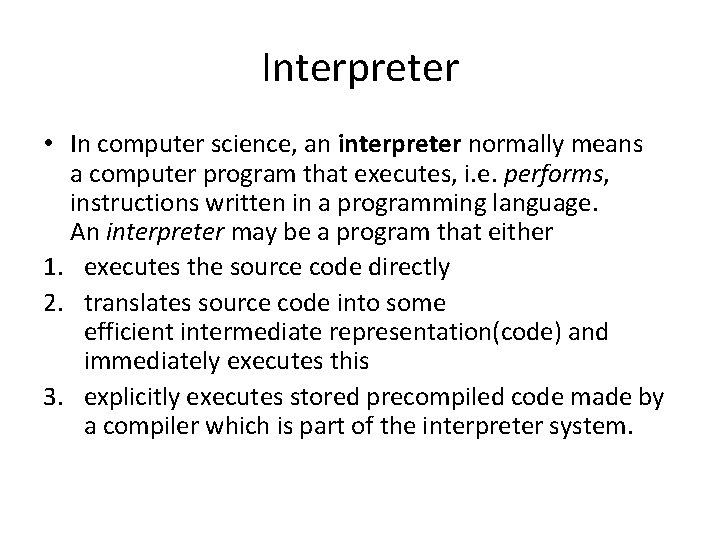 Interpreter

• In computer science, an interpreter normally means a computer program that executes, i.e. performs, instructions written in a programming language. An interpreter may be a program that either

1. executes the source code directly
2. translates source code into some efficient intermediate representation(code) and immediately executes this
3. explicitly executes stored precompiled code made by a compiler which is part of the interpreter system.